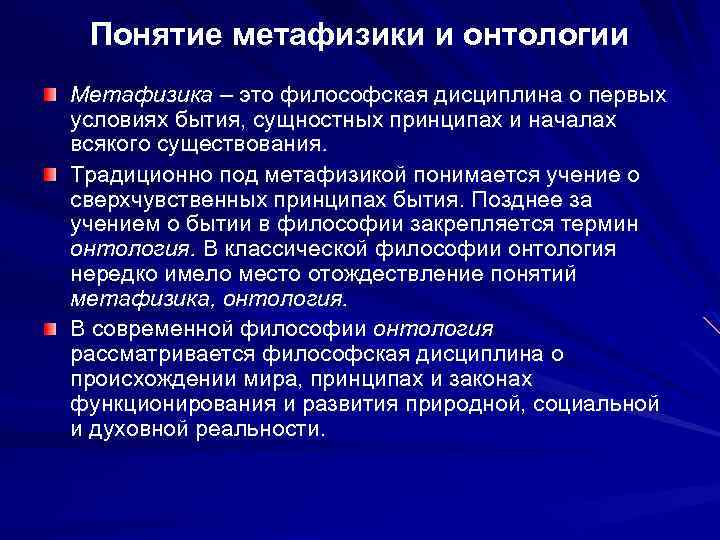 Понятие метафизики и онтологии

Метафизика – это философская дисциплина о первых условиях бытия, сущностных принципах и началах всякого существования.

Традиционно под метафизикой понимается учение о сверхчувственных принципах бытия. Позднее за учением о бытии в философии закрепляется термин онтология. В классической философии онтология нередко имело место отождествление понятий метафизика, онтология.

В современной философии онтология рассматривается философская дисциплина о происхождении мира, принципах и законах функционирования и развития природной, социальной и духовной реальности.